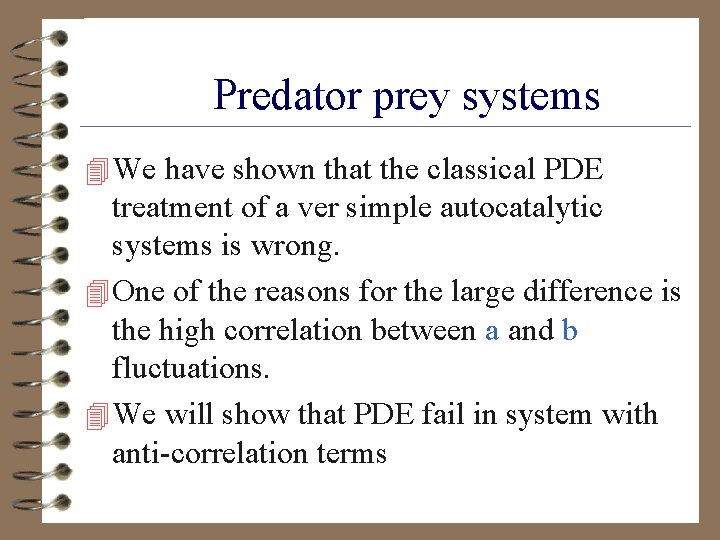 Predator prey systems

We have shown that the classical PDE treatment of a ver simple autocatalytic systems is wrong.

One of the reasons for the large difference is the high correlation between a and b fluctuations.

We will show that PDE fail in system with anti-correlation terms